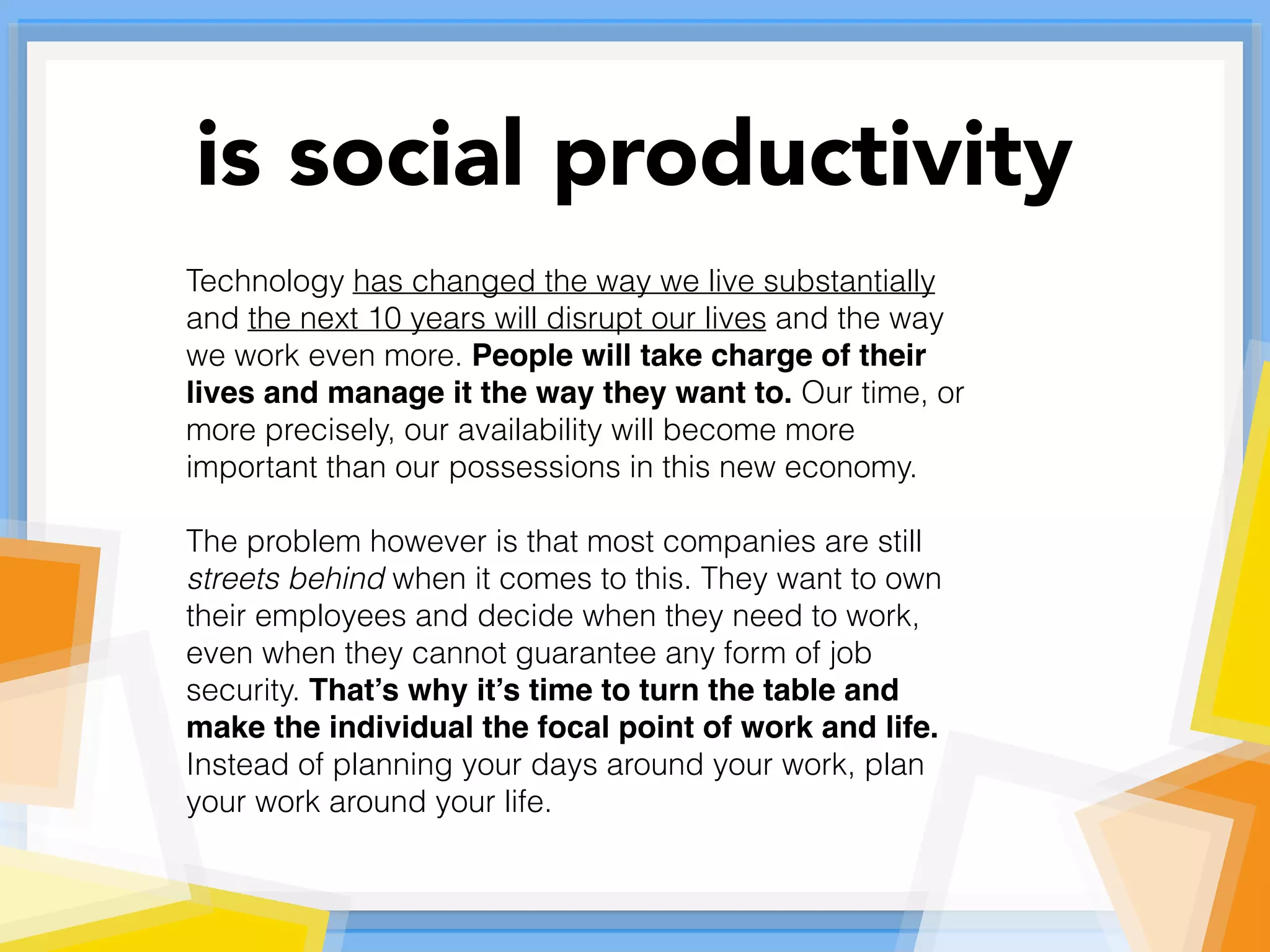 is social productivity

Technology has changed the way we live substantially and the next 10 years will disrupt our lives and the way we work even more. People will take charge of their lives and manage it the way they want to. Our time, or more precisely, our availability will become more important than our possessions in this new economy.

The problem however is that most companies are still streets behind when it comes to this. They want to own their employees and decide when they need to work, even when they cannot guarantee any form of job security. That's why it's time to turn the table and make the individual the focal point of work and life. Instead of planning your days around your work, plan your work around your life.